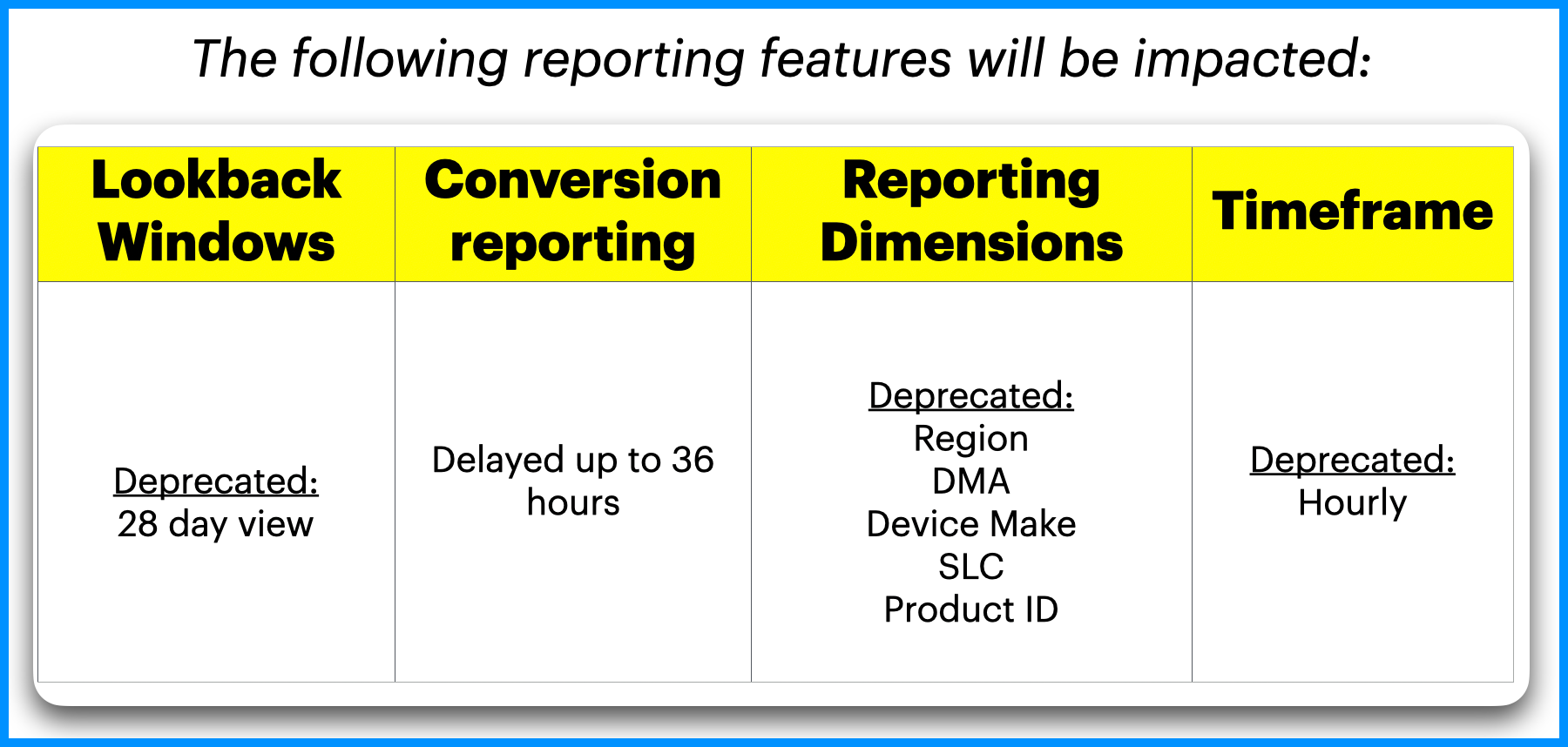 The following reporting features will be impacted:

| Lookback Windows | Conversion reporting | Reporting Dimensions | Timeframe |
|---|---|---|---|
| Deprecated: 28 day view | Delayed up to 36 hours | Deprecated: Region DMA Device Make SLC Product ID | Deprecated: Hourly |